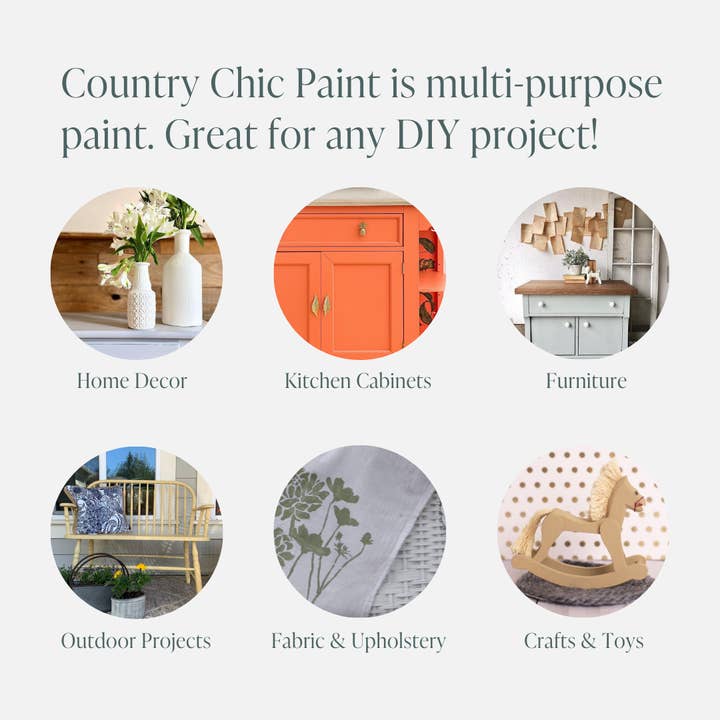 Country Chic Paint is multi-purpose paint. Great for any DIY project!

Home Decor

Kitchen Cabinets

Furniture

Outdoor Projects

Fabric & Upholstery

Crafts & Toys